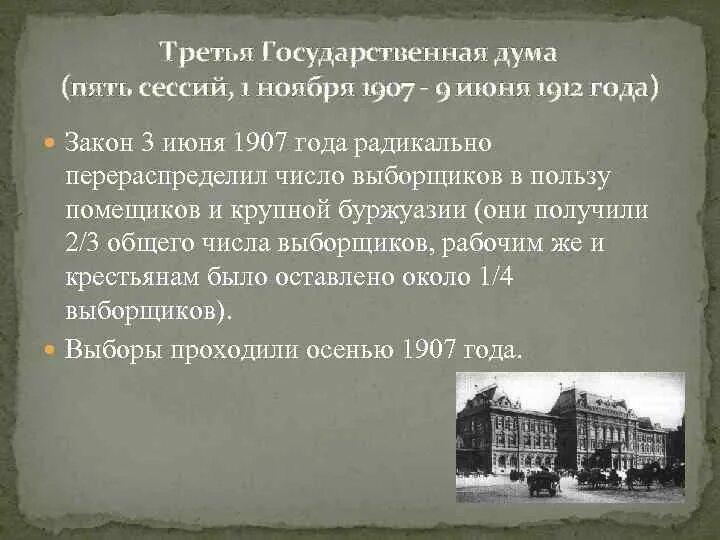 Третья Государственная дума
(пять сессий, 1 ноября 1907 - 9 июня 1912 года)

Закон 3 июня 1907 года радикально перераспределил число выборщиков в пользу помещиков и крупной буржуазии (они получили 2/3 общего числа выборщиков, рабочим же и крестьянам было оставлено около 1/4 выборщиков).

Выборы проходили осенью 1907 года.